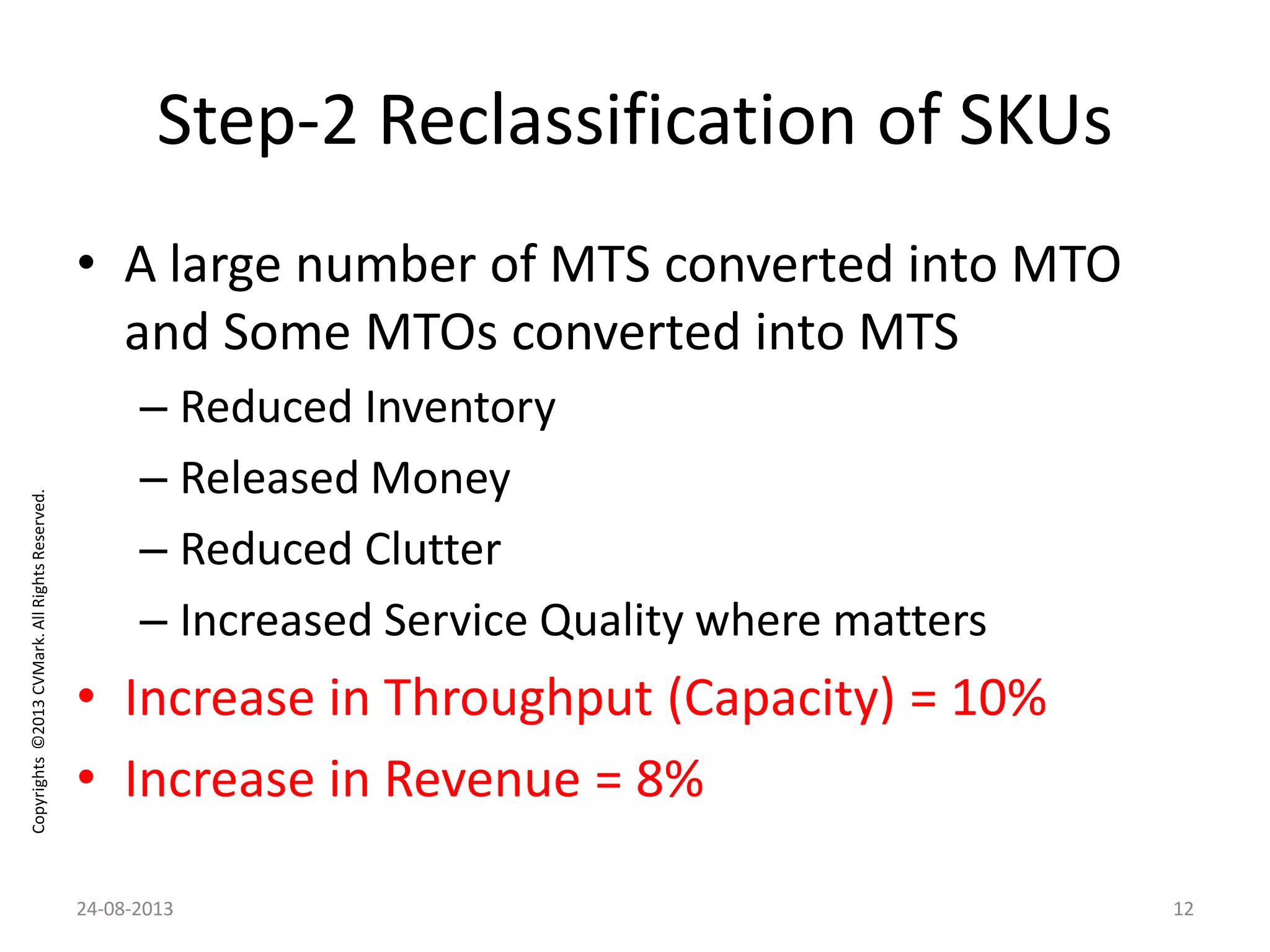 Step-2 Reclassification of SKUs

• A large number of MTS converted into MTO and Some MTOs converted into MTS

– Reduced Inventory

– Released Money

– Reduced Clutter

– Increased Service Quality where matters

• Increase in Throughput (Capacity) = 10%

• Increase in Revenue = 8%

Copyrights ©2013 CVMark. All Rights Reserved.

24-08-2013

12